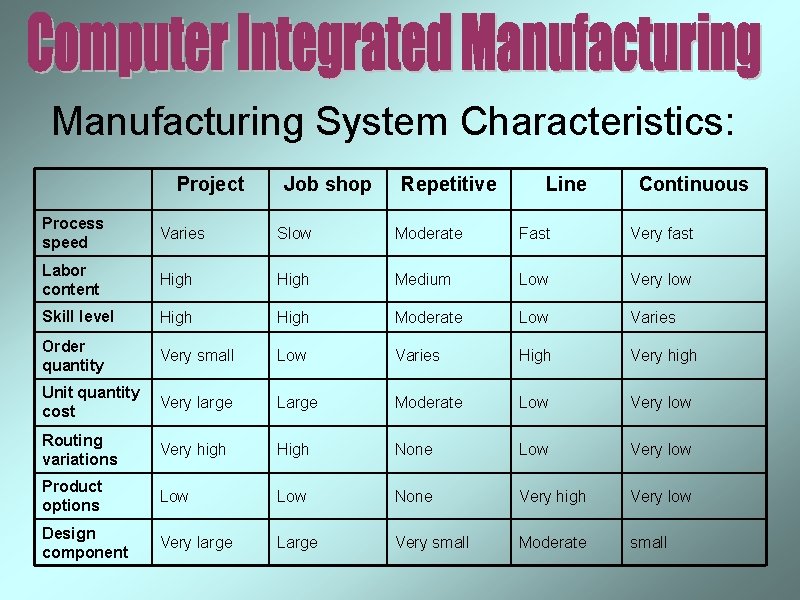 Computer Integrated Manufacturing

Manufacturing System Characteristics:

| | Project | Job shop | Repetitive | Line | Continuous |
|---|---|---|---|---|---|
| Process speed | Varies | Slow | Moderate | Fast | Very fast |
| Labor content | High | High | Medium | Low | Very low |
| Skill level | High | High | Moderate | Low | Varies |
| Order quantity | Very small | Low | Varies | High | Very high |
| Unit quantity cost | Very large | Large | Moderate | Low | Very low |
| Routing variations | Very high | High | None | Low | Very low |
| Product options | Low | Low | None | Very high | Very low |
| Design component | Very large | Large | Very small | Moderate | small |